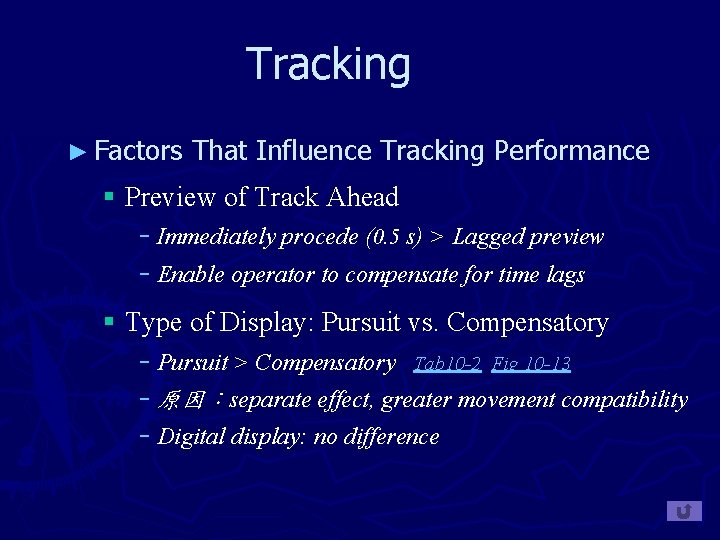 Tracking

► Factors That Influence Tracking Performance

▪ Preview of Track Ahead

– Immediately procede (0.5 s) > Lagged preview

– Enable operator to compensate for time lags

▪ Type of Display: Pursuit vs. Compensatory

– Pursuit > Compensatory Tab10-2 Fig 10-13

– 原因：separate effect, greater movement compatibility

– Digital display: no difference